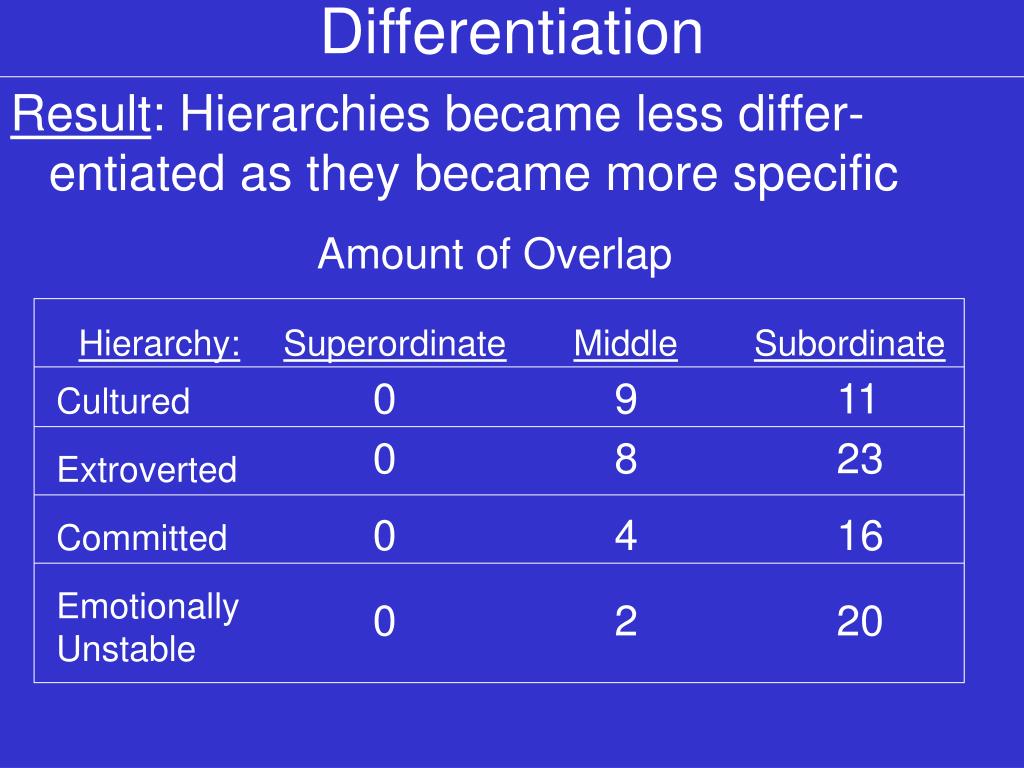 Differentiation

Result: Hierarchies became less differentiated as they became more specific

Amount of Overlap

| Hierarchy: | Superordinate | Middle | Subordinate |
|---|---|---|---|
| Cultured | 0 | 9 | 11 |
| Extroverted | 0 | 8 | 23 |
| Committed | 0 | 4 | 16 |
| Emotionally Unstable | 0 | 2 | 20 |